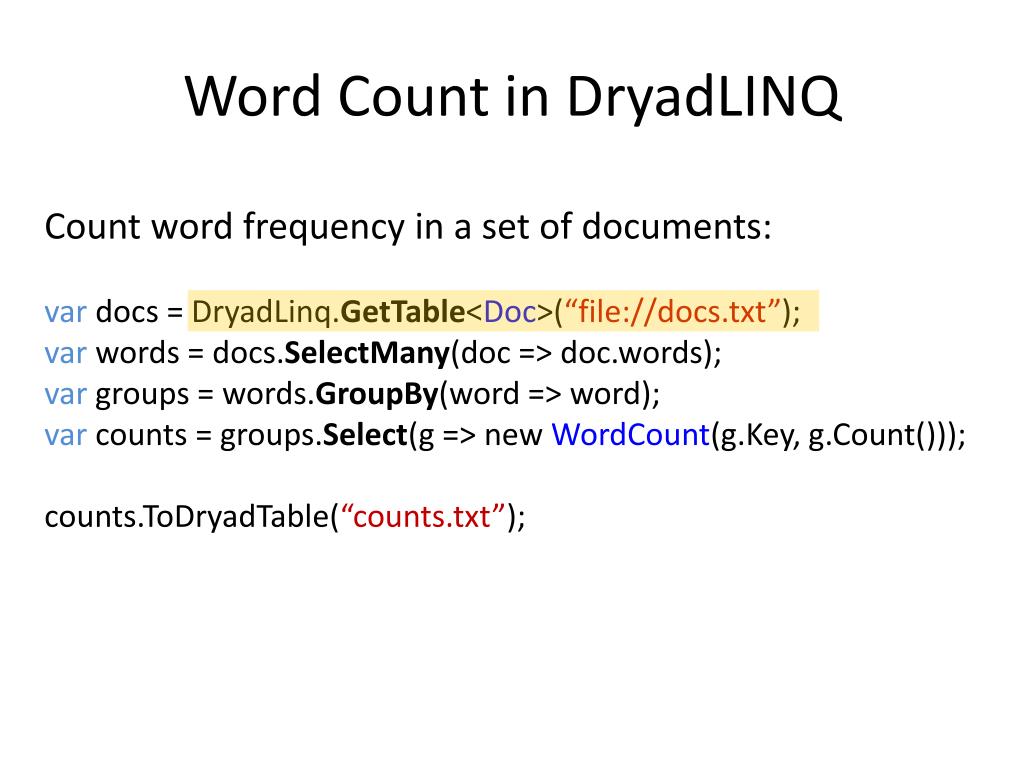 Word Count in DryadLINQ

Count word frequency in a set of documents:

var docs = DryadLinq.GetTable<Doc>(“file://docs.txt”);
var words = docs.SelectMany(doc => doc.words);
var groups = words.GroupBy(word => word);
var counts = groups.Select(g => new WordCount(g.Key, g.Count()));

counts.ToDryadTable(“counts.txt”);